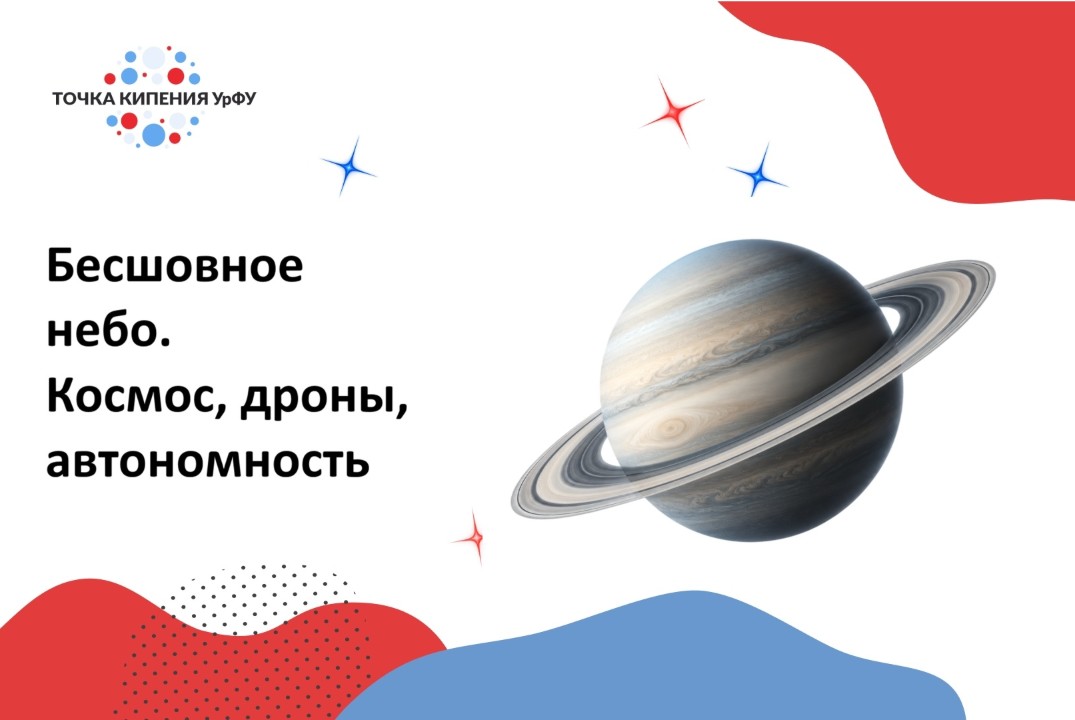 ТОЧКА КИПЕНИЯ УрФУ

Бесшовное небо. Космос, дроны, автономность